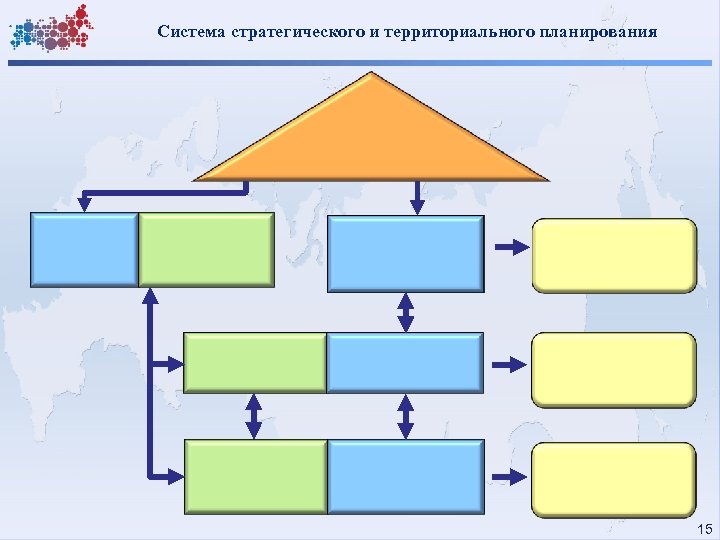 Система стратегического и территориального планирования

15